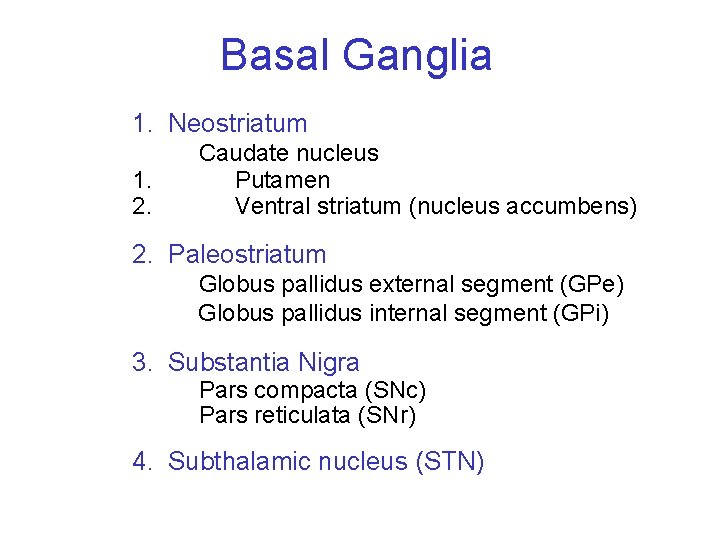 Basal Ganglia

1. Neostriatum
Caudate nucleus
1. Putamen
2. Ventral striatum (nucleus accumbens)

2. Paleostriatum
Globus pallidus external segment (GPe)
Globus pallidus internal segment (GPi)

3. Substantia Nigra
Pars compacta (SNc)
Pars reticulata (SNr)

4. Subthalamic nucleus (STN)